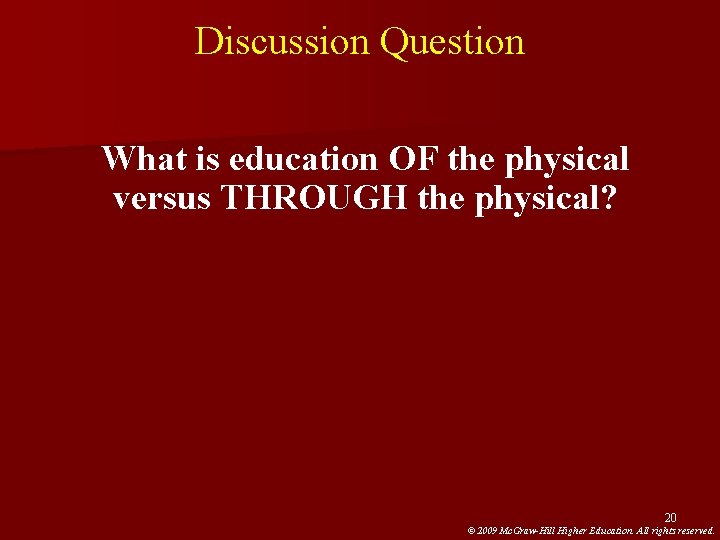 Discussion Question

What is education OF the physical versus THROUGH the physical?

20

© 2009 McGraw-Hill Higher Education. All rights reserved.